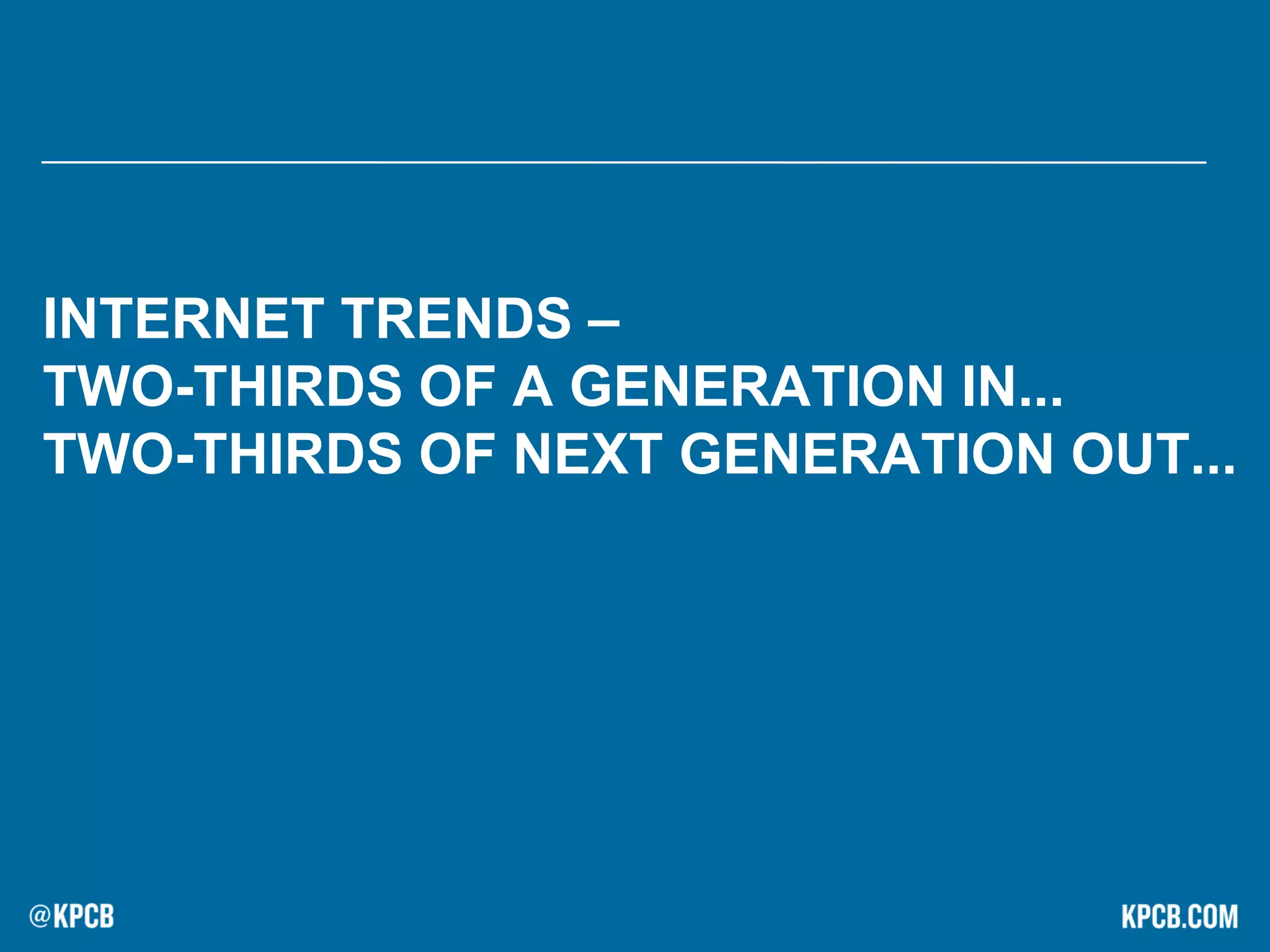 INTERNET TRENDS –
TWO-THIRDS OF A GENERATION IN...
TWO-THIRDS OF NEXT GENERATION OUT...

@KPCB

KPCB.COM